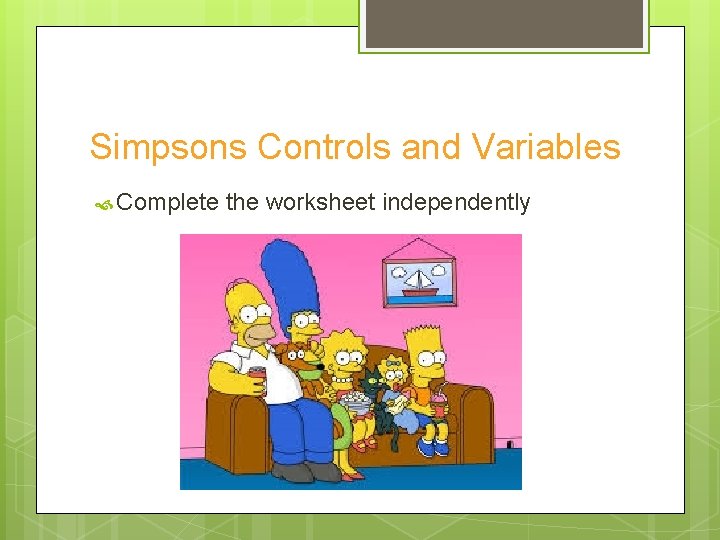 Simpsons Controls and Variables

Complete the worksheet independently